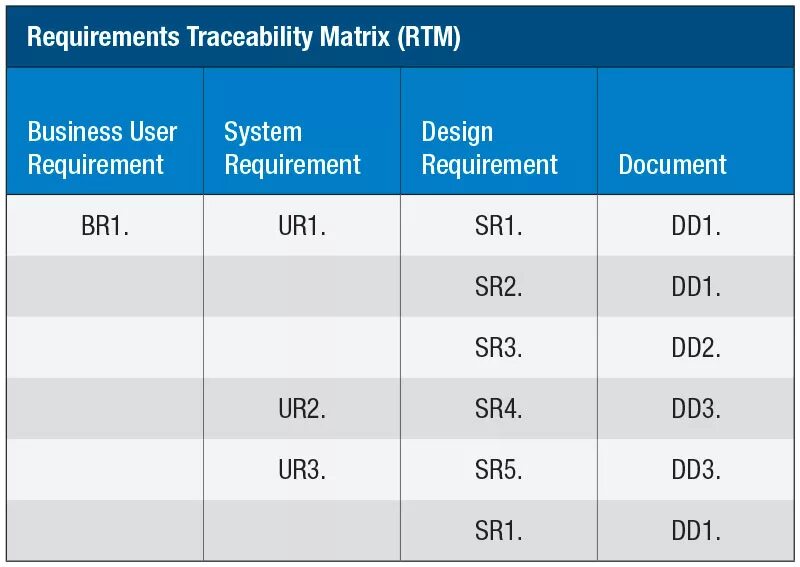 Requirements Traceability Matrix (RTM)

| Business User Requirement | System Requirement | Design Requirement | Document |
|---|---|---|---|
| BR1. | UR1. | SR1. | DD1. |
| | | SR2. | DD1. |
| | | SR3. | DD2. |
| | UR2. | SR4. | DD3. |
| | UR3. | SR5. | DD3. |
| | | SR1. | DD1. |